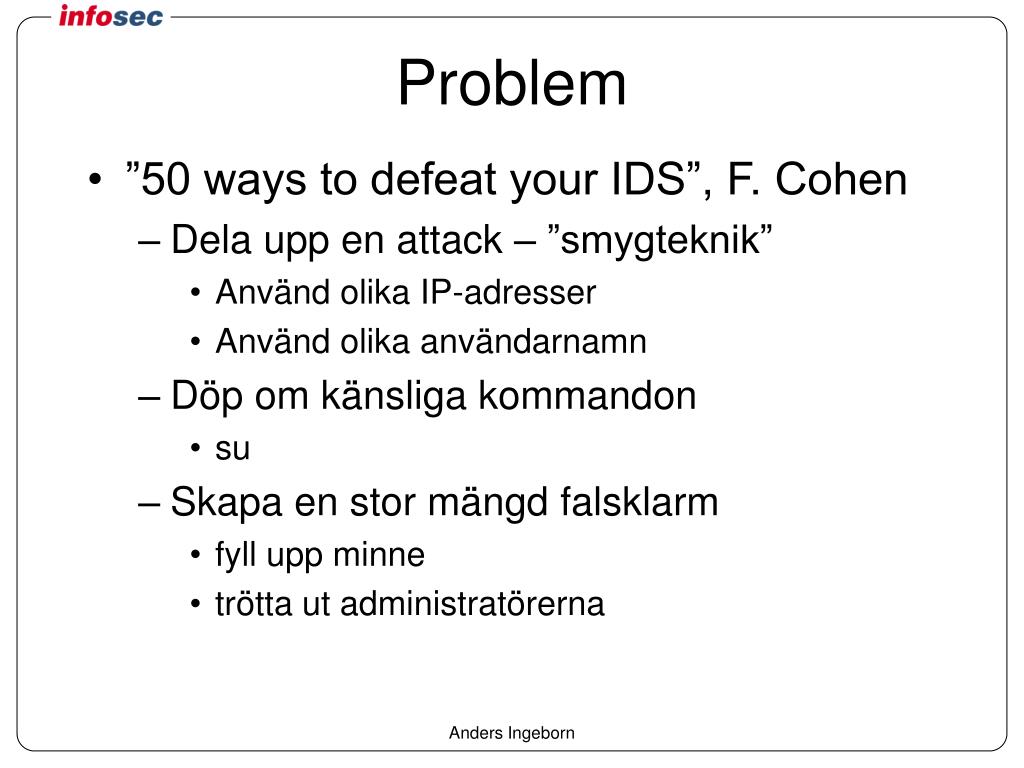 infosec

Problem

• ”50 ways to defeat your IDS”, F. Cohen
– Dela upp en attack – ”smygteknik”
• Använd olika IP-adresser
• Använd olika användarnamn
– Döp om känsliga kommandon
• su
– Skapa en stor mängd falsklarm
• fyll upp minne
• trötta ut administratörerna

Anders Ingeborn